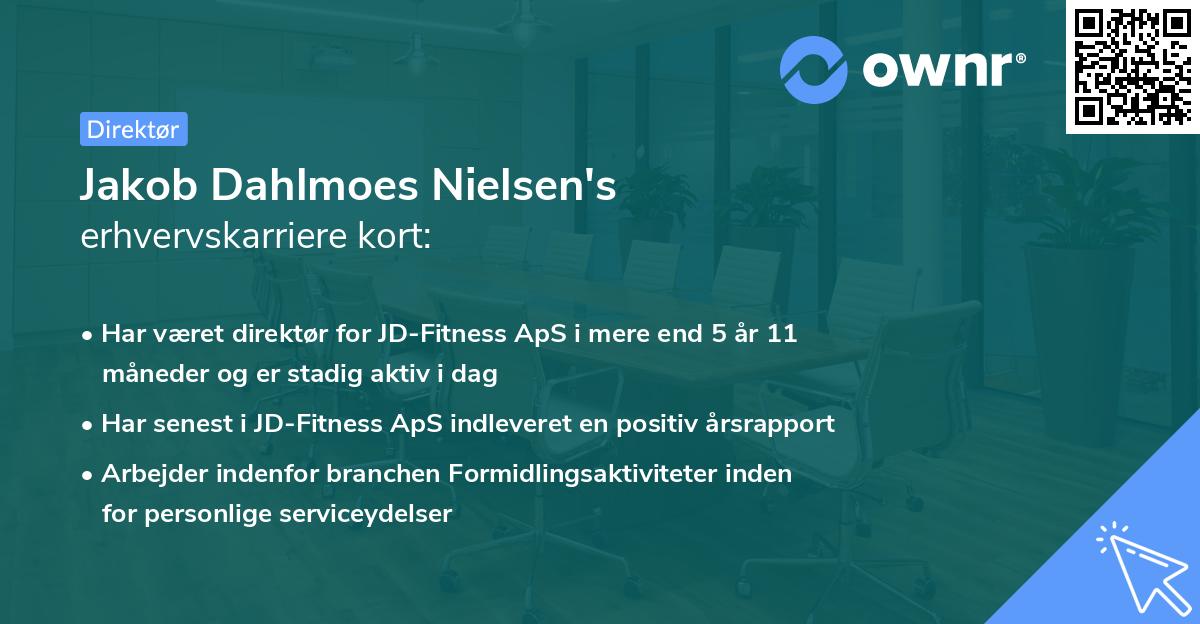 ownr®

Direktør

Jakob Dahlmoes Nielsen's
erhvervskarriere kort:

• Har været direktør for JD-Fitness ApS i mere end 5 år 11 måneder og er stadig aktiv i dag
• Har senest i JD-Fitness ApS indleveret en positiv årsrapport
• Arbejder indenfor branchen Formidlingsaktiviteter inden for personlige serviceydelser